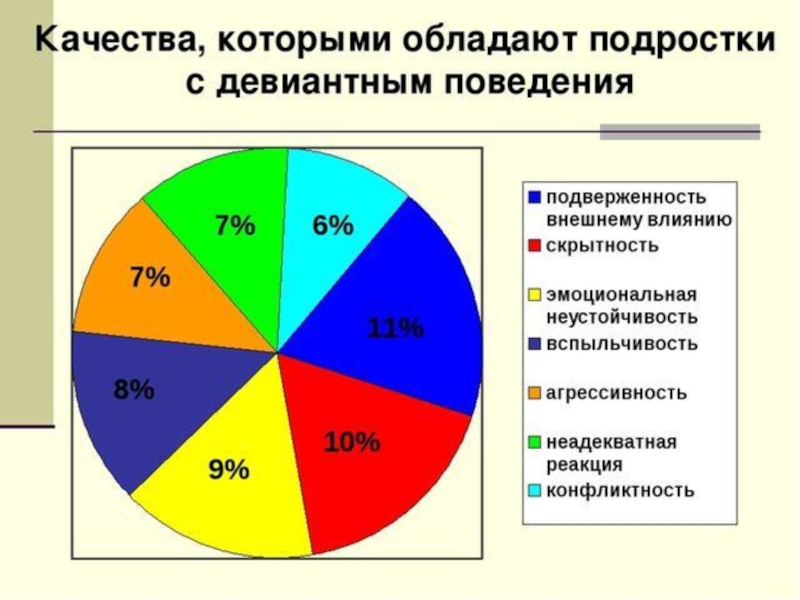 Качества, которыми обладают подростки с девиантным поведения

7%
6%
7%
11%
8%
10%
9%

подверженность внешнему влиянию
скрытность
эмоциональная неустойчивость
вспыльчивость
агрессивность
неадекватная реакция
конфликтность